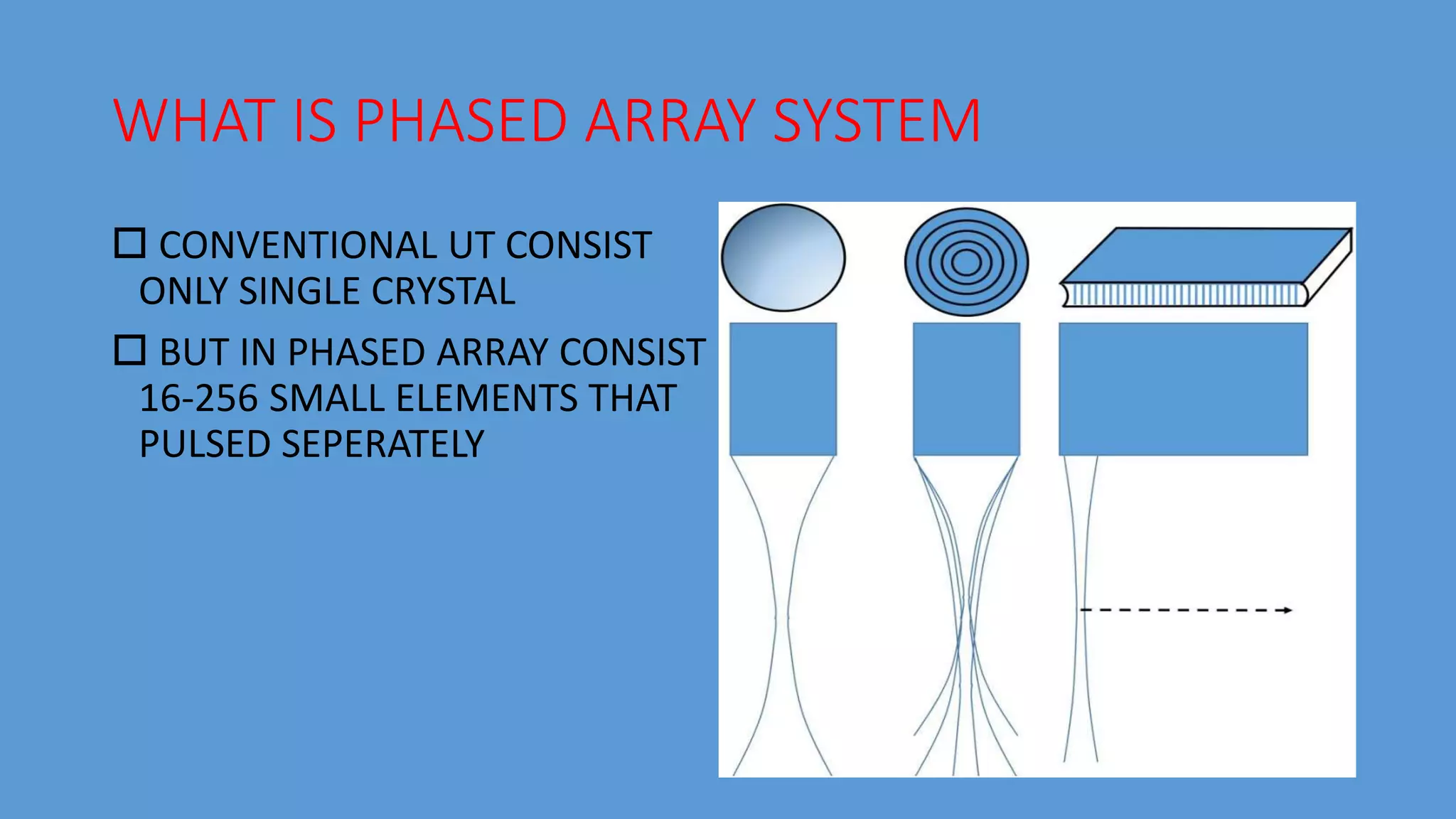 WHAT IS PHASED ARRAY SYSTEM

☐ CONVENTIONAL UT CONSIST ONLY SINGLE CRYSTAL

☐ BUT IN PHASED ARRAY CONSIST 16-256 SMALL ELEMENTS THAT PULSED SEPERATELY